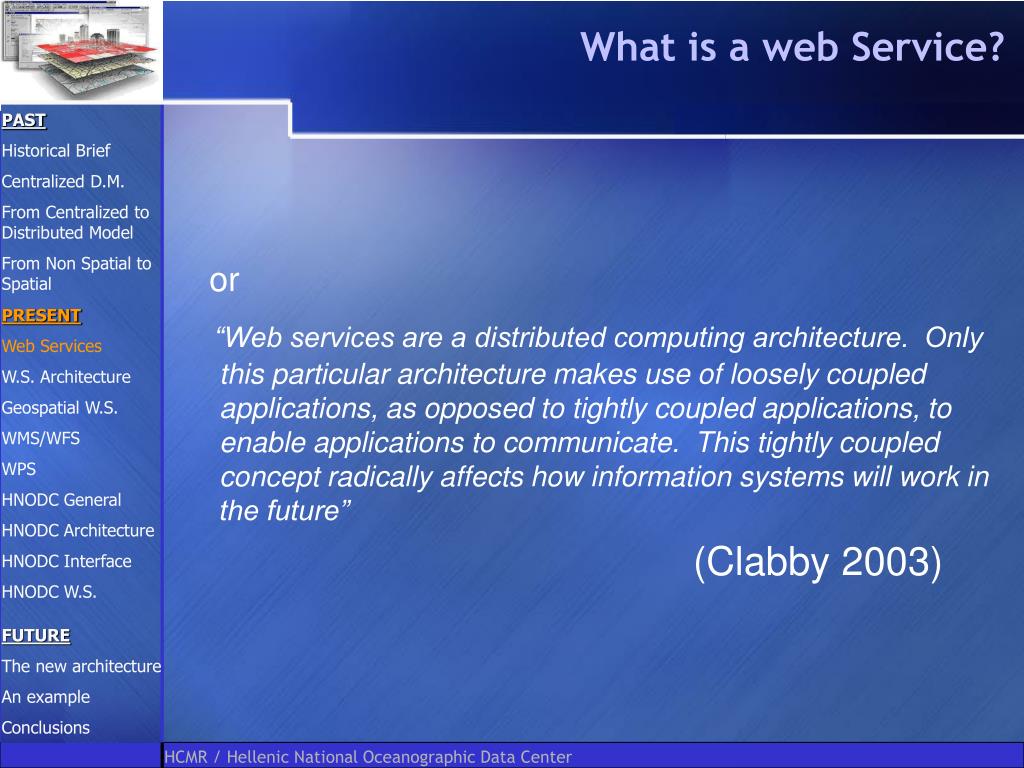 What is a web Service?

PAST
Historical Brief
Centralized D.M.
From Centralized to Distributed Model
From Non Spatial to Spatial
PRESENT
Web Services
W.S. Architecture
Geospatial W.S.
WMS/WFS
WPS
HNODC General
HNODC Architecture
HNODC Interface
HNODC W.S.
FUTURE
The new architecture
An example
Conclusions

or

“Web services are a distributed computing architecture. Only this particular architecture makes use of loosely coupled applications, as opposed to tightly coupled applications, to enable applications to communicate. This tightly coupled concept radically affects how information systems will work in the future”

(Clabby 2003)

HCMR / Hellenic National Oceanographic Data Center